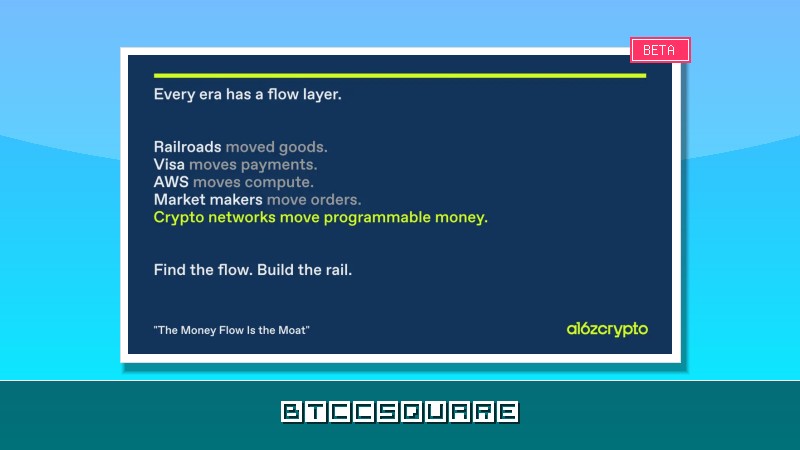 BETA

Every era has a flow layer.

Railroads moved goods.
Visa moves payments.
AWS moves compute.
Market makers move orders.
Crypto networks move programmable money.

Find the flow. Build the rail.

"The Money Flow Is the Moat"

a16zcrypto

BTCCSQUARE